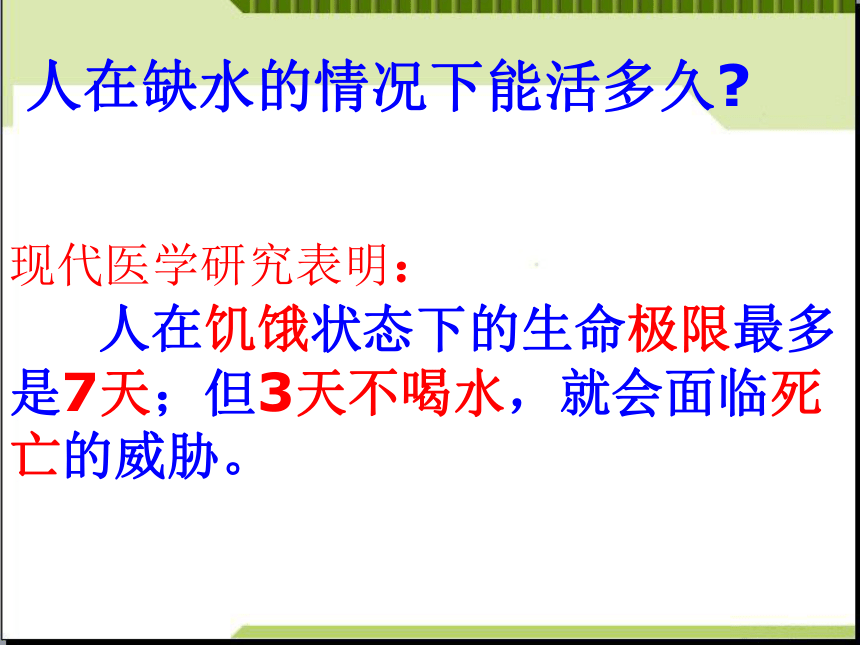 人在缺水的情况下能活多久?

现代医学研究表明:

人在饥饿状态下的生命极限最多是7天;但3天不喝水,就会面临死亡的威胁。